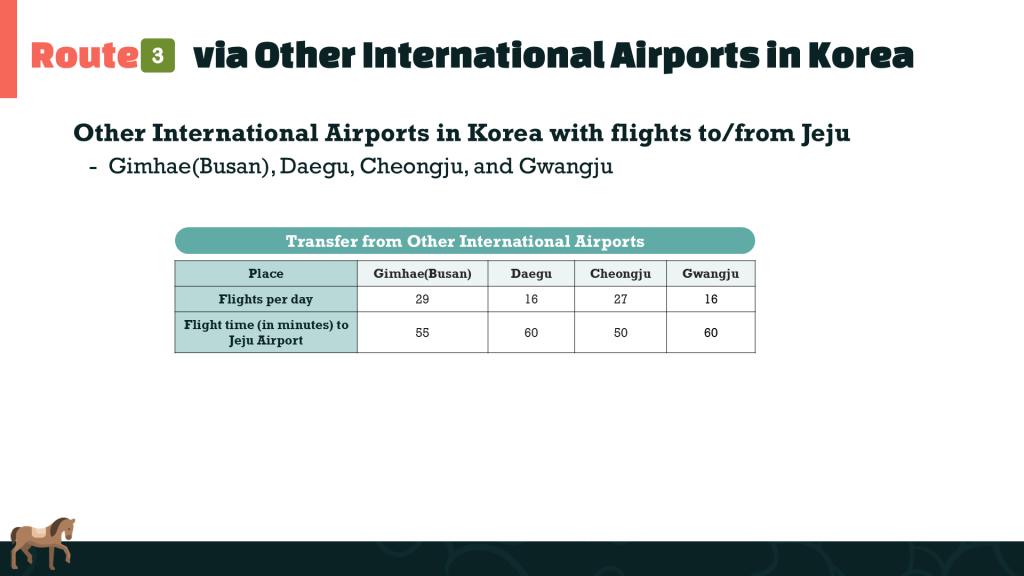 Route 3 via Other International Airports in Korea

Other International Airports in Korea with flights to/from Jeju

- Gimhae(Busan), Daegu, Cheongju, and Gwangju

Transfer from Other International Airports

| Place | Gimhae(Busan) | Daegu | Cheongju | Gwangju |
|---|---|---|---|---|
| Flights per day | 29 | 16 | 27 | 16 |
| Flight time (in minutes) to Jeju Airport | 55 | 60 | 50 | 60 |